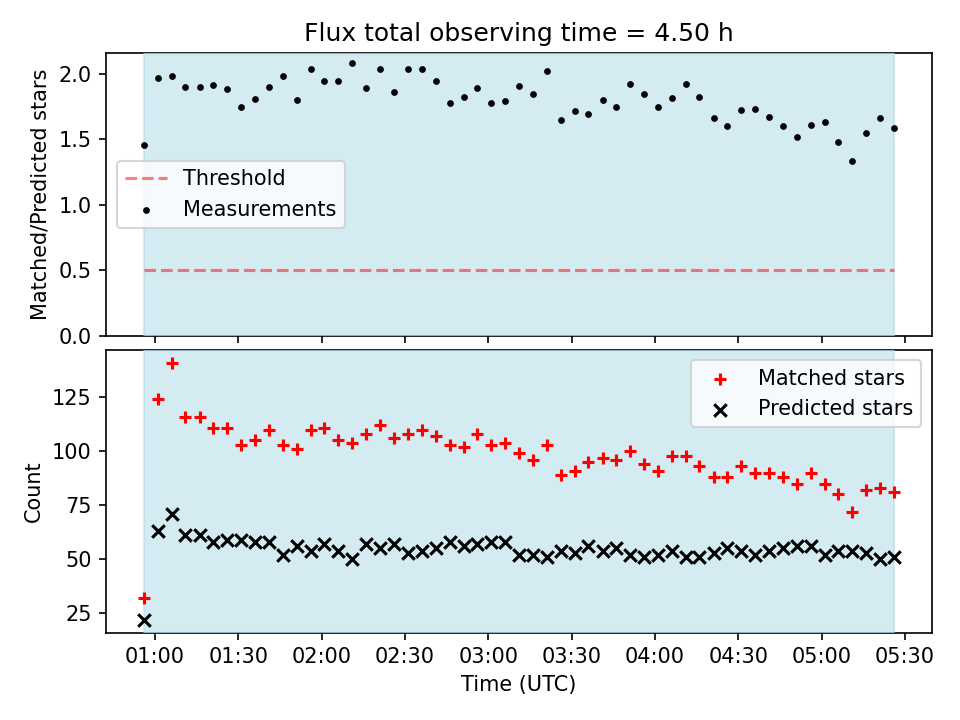 Flux total observing time = 4.50 h

Matched/Predicted stars

2.0
1.5
1.0
0.5
0.0

Threshold
Measurements

Count

125
100
75
50
25

Matched stars
Predicted stars

01:00 01:30 02:00 02:30 03:00 03:30 04:00 04:30 05:00 05:30

Time (UTC)